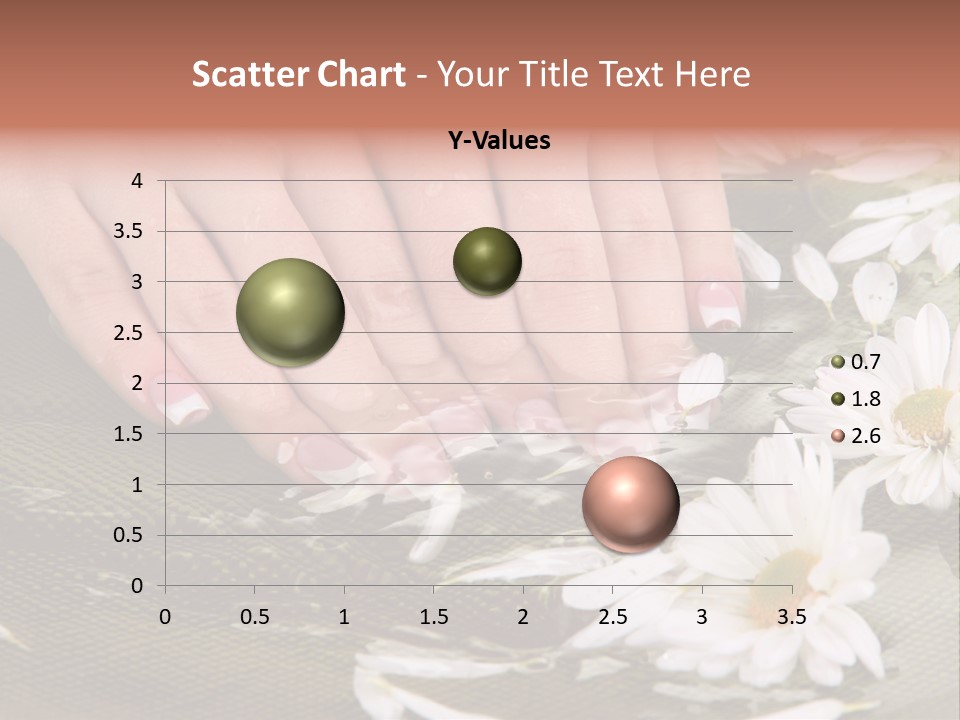 Scatter Chart - Your Title Text Here

Y-Values

4
3.5
3
2.5
2
1.5
1
0.5
0

0 0.5 1 1.5 2 2.5 3 3.5

0.7
1.8
2.6